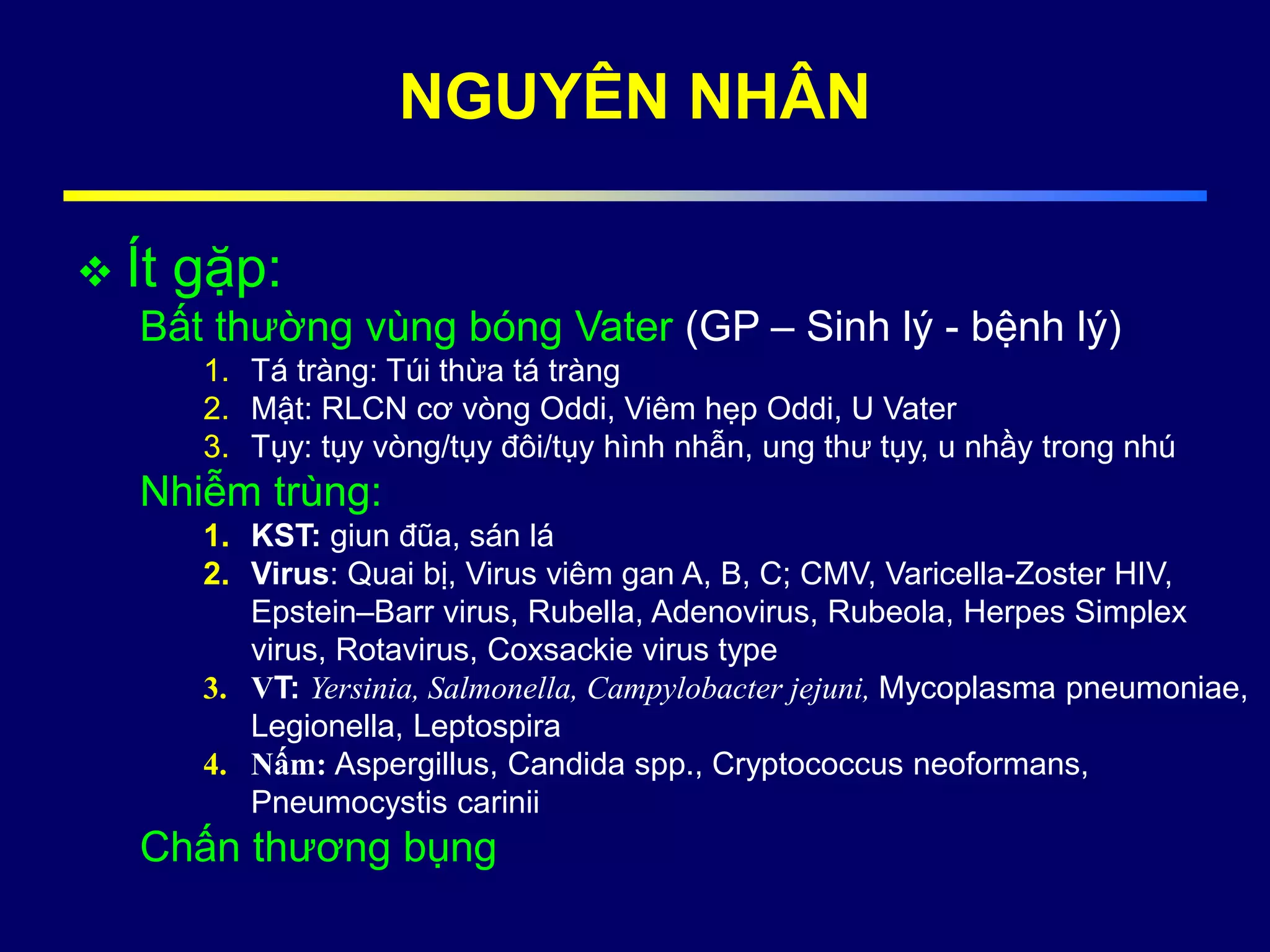 NGUYÊN NHÂN

❖ Ít gặp:

Bất thường vùng bóng Vater (GP – Sinh lý - bệnh lý)

1. Tá tràng: Túi thừa tá tràng
2. Mật: RLCN cơ vòng Oddi, Viêm hẹp Oddi, U Vater
3. Tụy: tụy vòng/tụy đôi/tụy hình nhẫn, ung thư tụy, u nhầy trong nhú

Nhiễm trùng:

1. KST: giun đũa, sán lá
2. Virus: Quai bị, Virus viêm gan A, B, C; CMV, Varicella-Zoster HIV, Epstein–Barr virus, Rubella, Adenovirus, Rubeola, Herpes Simplex virus, Rotavirus, Coxsackie virus type
3. VT: Yersinia, Salmonella, Campylobacter jejuni, Mycoplasma pneumoniae, Legionella, Leptospira
4. Nấm: Aspergillus, Candida spp., Cryptococcus neoformans, Pneumocystis carinii

Chấn thương bụng